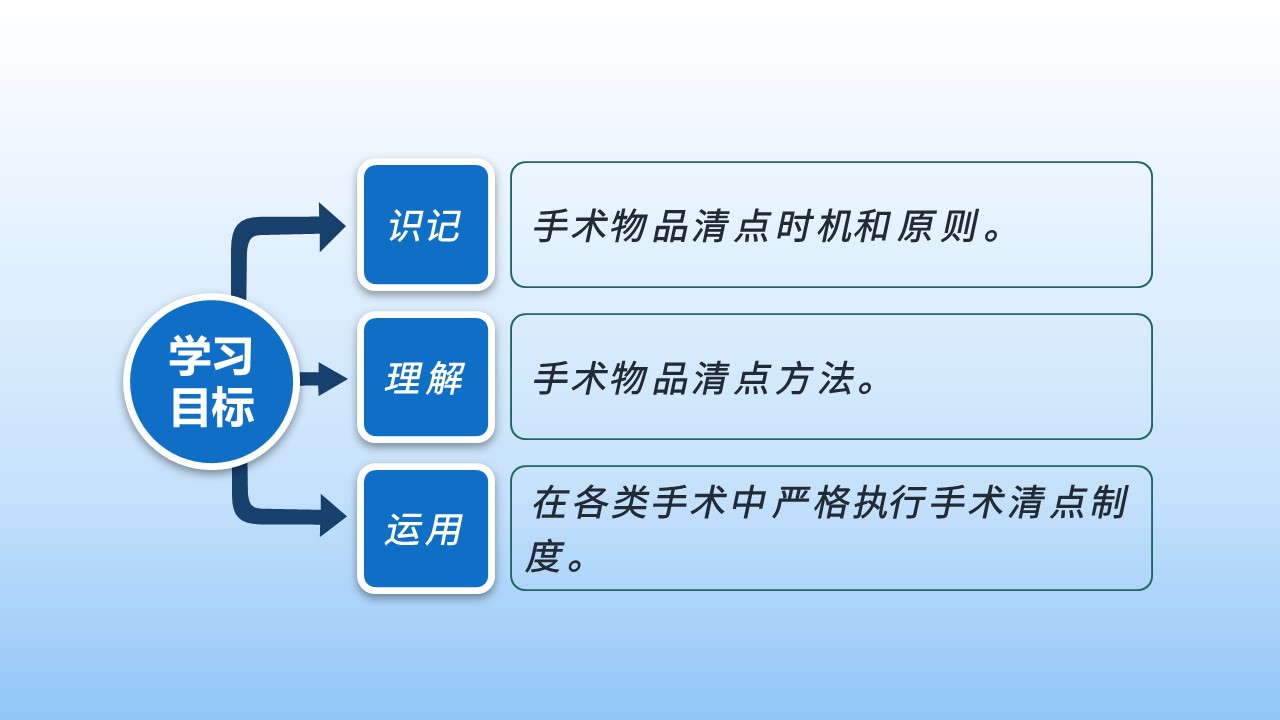 学习目标

识记

手术物品清点时机和原则。

理解

手术物品清点方法。

运用

在各类手术中严格执行手术清点制度。